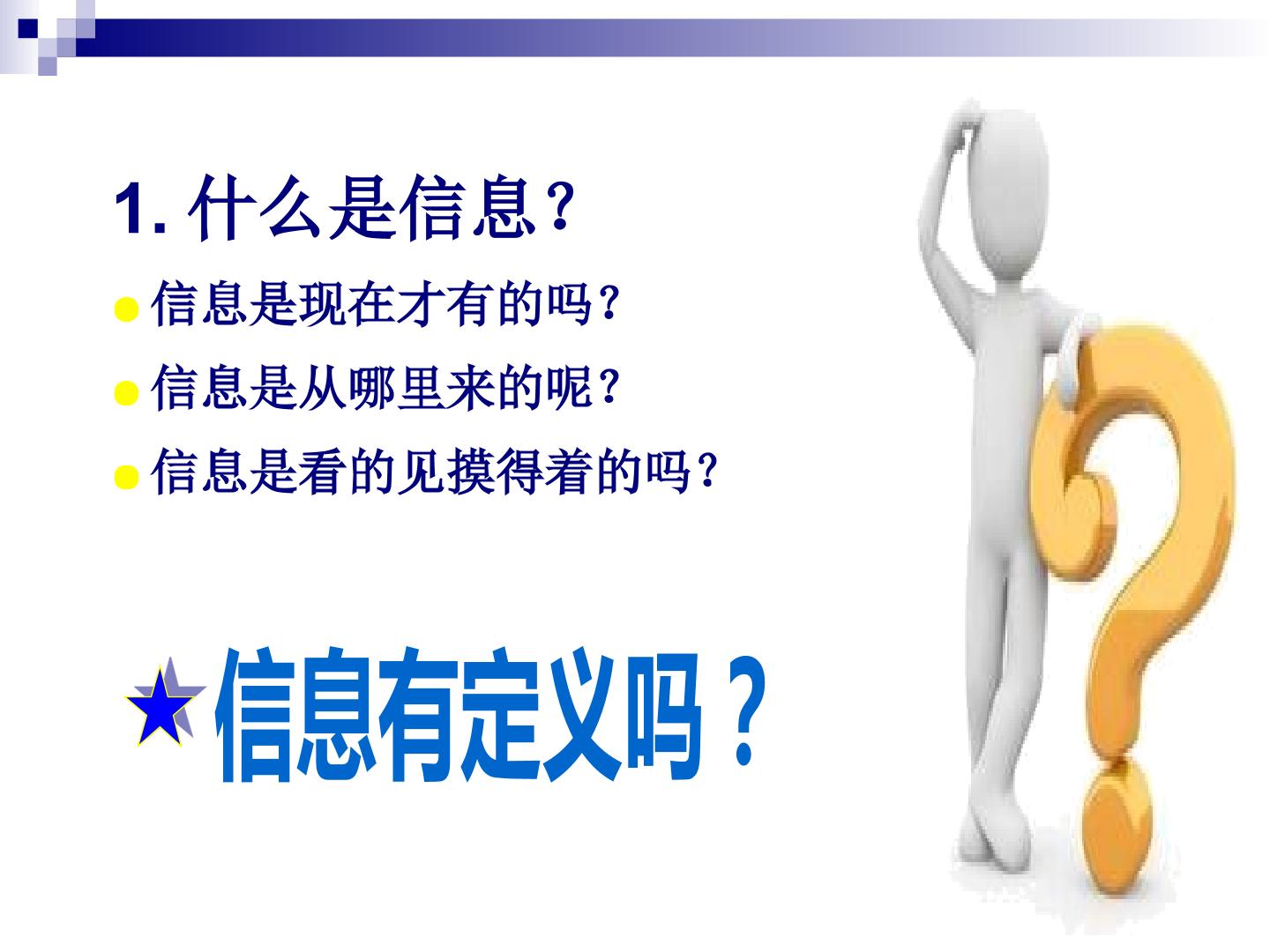 1.什么是信息？

• 信息是现在才有的吗？
• 信息是从哪里来的呢？
• 信息是看的见摸得着的吗？

★信息有定义吗？